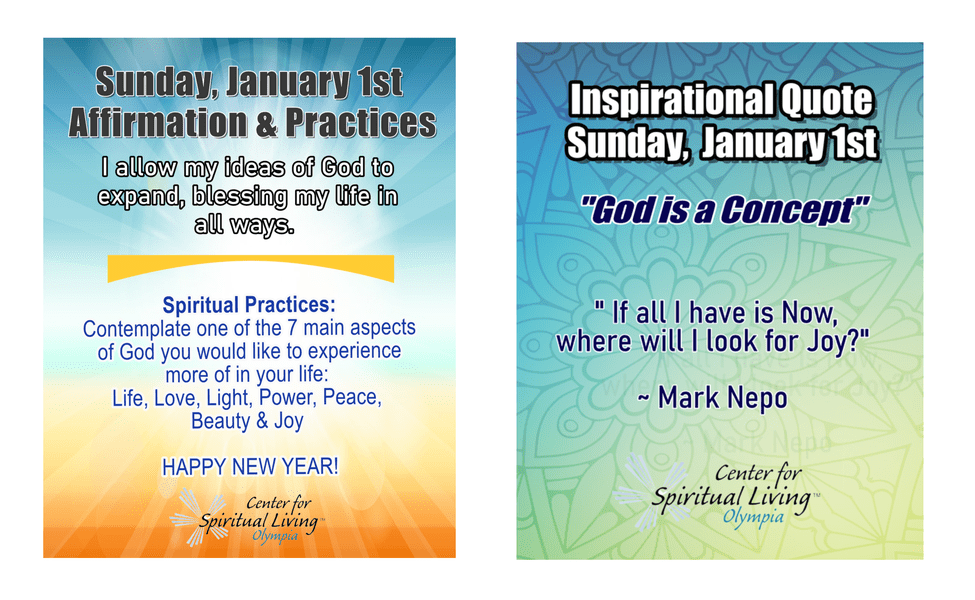 Sunday, January 1st
Affirmation & Practices

I allow my ideas of God to expand, blessing my life in all ways.

Spiritual Practices:
Contemplate one of the 7 main aspects of God you would like to experience more of in your life:
Life, Love, Light, Power, Peace, Beauty & Joy

HAPPY NEW YEAR!

Center for Spiritual Living™ Olympia

Inspirational Quote
Sunday, January 1st

"God is a Concept"

" If all I have is Now, where will I look for Joy?"

~ Mark Nepo

Center for Spiritual Living™ Olympia